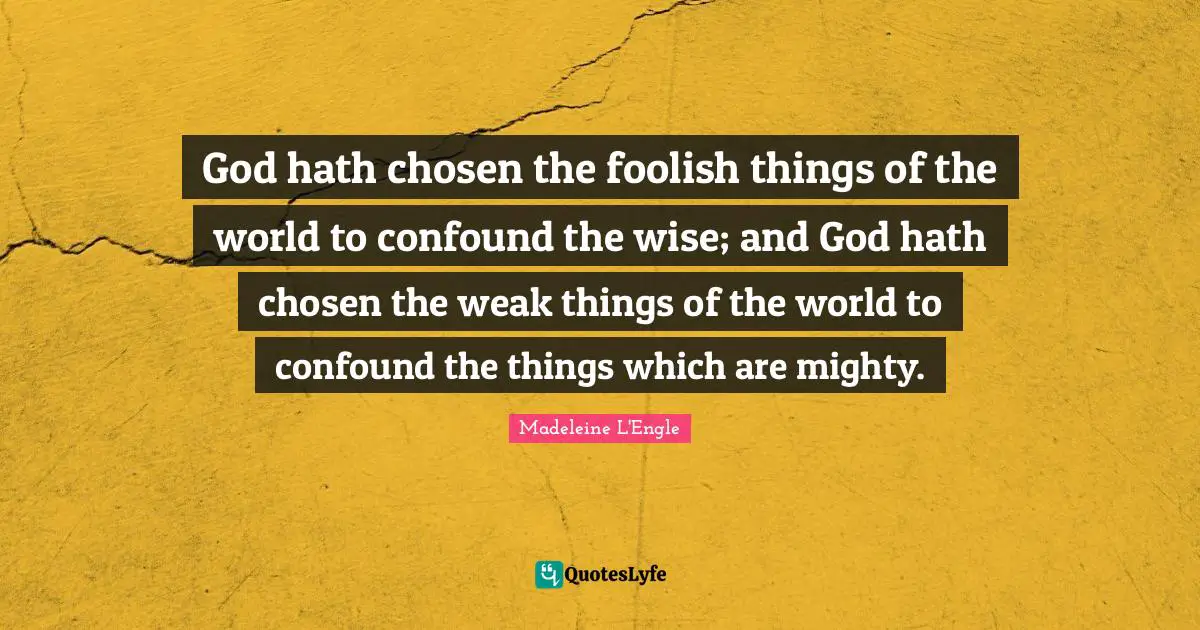 God hath chosen the foolish things of the world to confound the wise; and God hath chosen the weak things of the world to confound the things which are mighty.

Madeleine L'Engle

QuotesLyfe